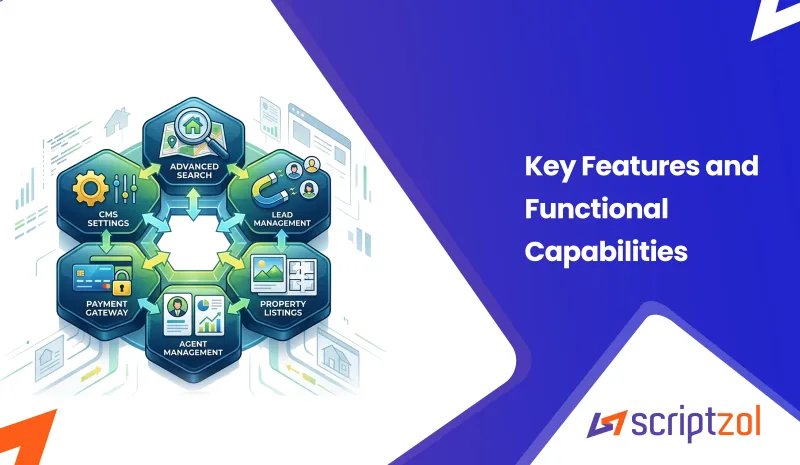 ADVANCED SEARCH

CMS SETTINGS

LEAD MANAGEMENT

PAYMENT GATEWAY

PROPERTY LISTINGS

AGENT MANAGEMENT

Key Features and Functional Capabilities

scriptzol